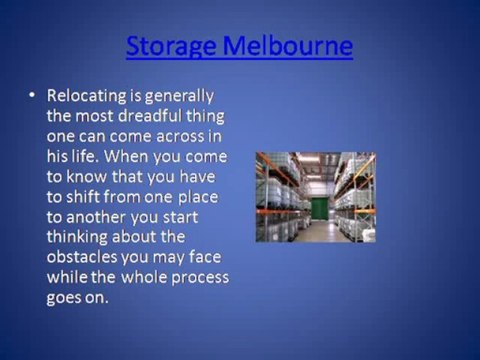 Storage Melbourne

• Relocating is generally the most dreadful thing one can come across in his life. When you come to know that you have to shift from one place to another you start thinking about the obstacles you may face while the whole process goes on.